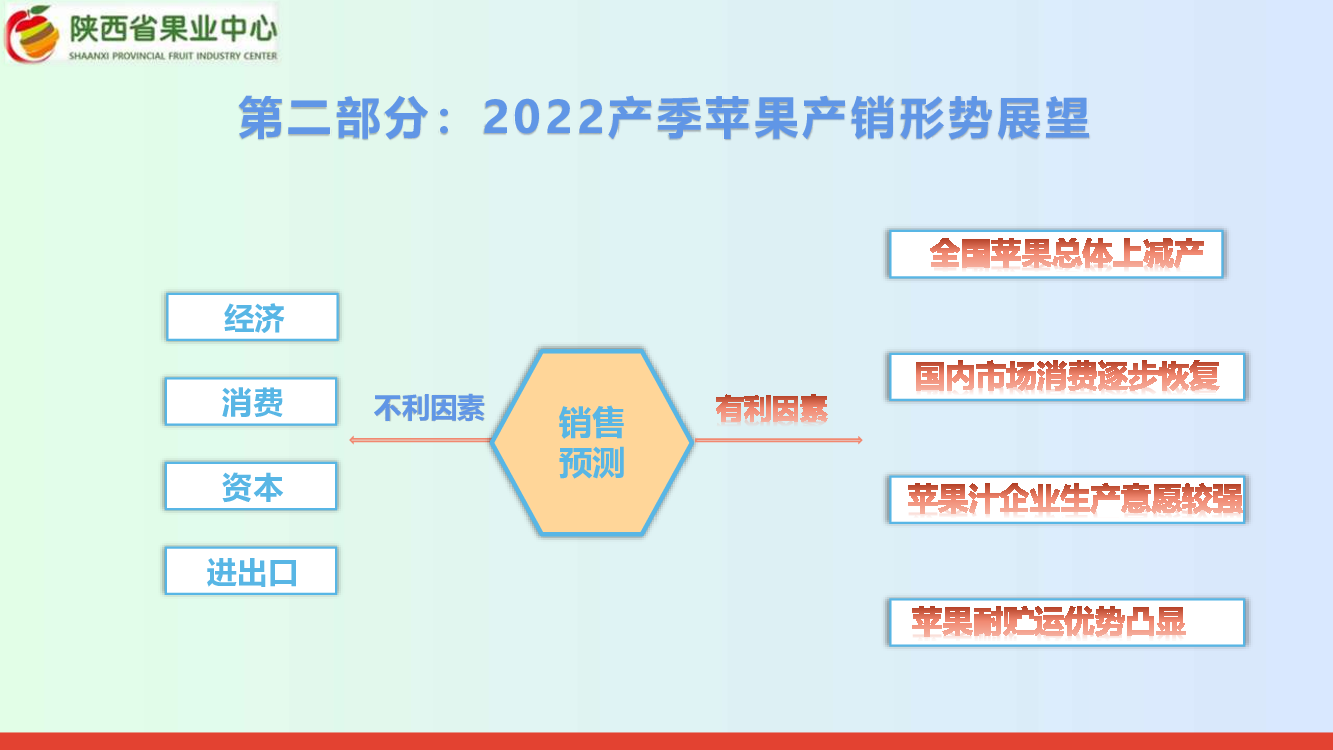 陕西省果业中心
SHAANXI PROVINCIAL FRUIT INDUSTRY CENTER

第二部分：2022产季苹果产销形势展望

经济

消费

资本

进出口

不利因素

销售预测

有利因素

全国苹果总体上减产

国内市场消费逐步恢复

苹果汁企业生产意愿较强

苹果耐贮运优势凸显